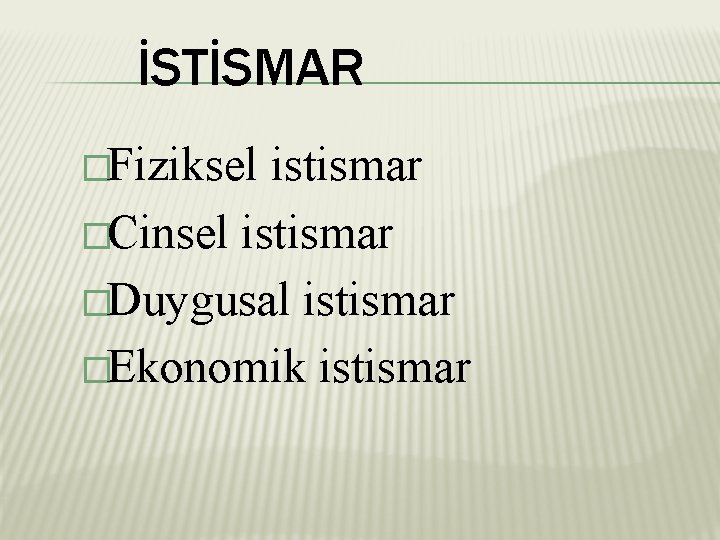 İSTİSMAR

Fiziksel istismar
Cinsel istismar
Duygusal istismar
Ekonomik istismar